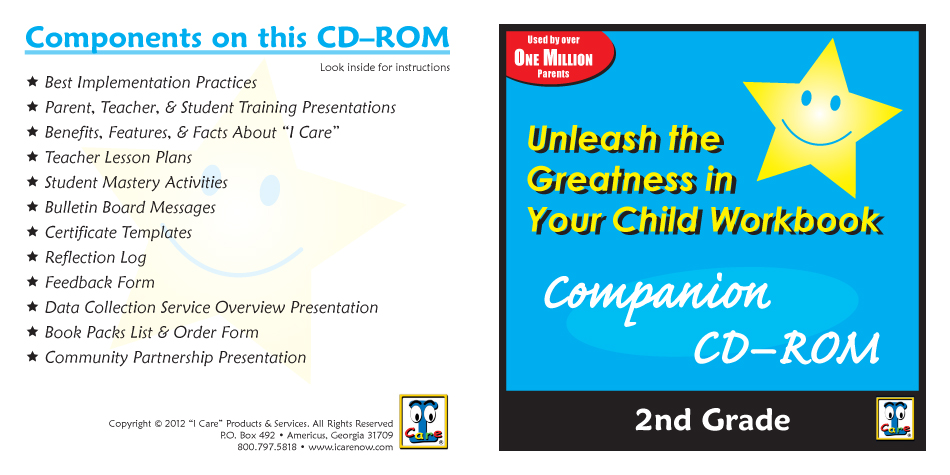 Components on this CD–ROM

Look inside for instructions

★ Best Implementation Practices
★ Parent, Teacher, & Student Training Presentations
★ Benefits, Features, & Facts About "I Care"
★ Teacher Lesson Plans
★ Student Mastery Activities
★ Bulletin Board Messages
★ Certificate Templates
★ Reflection Log
★ Feedback Form
★ Data Collection Service Overview Presentation
★ Book Packs List & Order Form
★ Community Partnership Presentation

Copyright © 2012 "I Care" Products & Services. All Rights Reserved
P.O. Box 492 • Americus, Georgia 31709
800.797.5818 • www.icarenow.com

I Care

Used by over
ONE MILLION
Parents

Unleash the Greatness in Your Child Workbook

Companion CD–ROM

2nd Grade

I Care